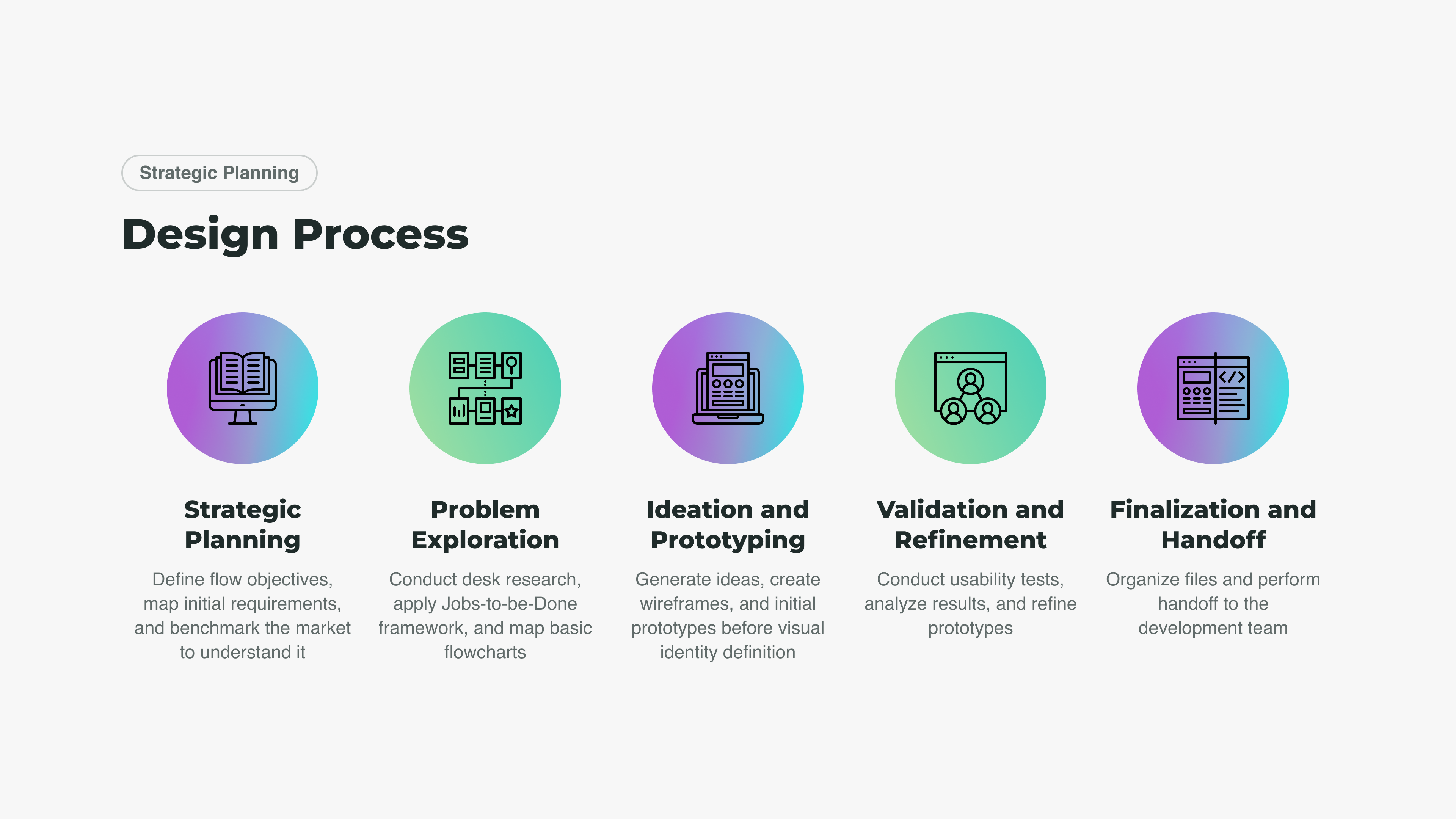 Strategic Planning

Design Process

Strategic Planning

Define flow objectives, map initial requirements, and benchmark the market to understand it

Problem Exploration

Conduct desk research, apply Jobs-to-be-Done framework, and map basic flowcharts

Ideation and Prototyping

Generate ideas, create wireframes, and initial prototypes before visual identity definition

Validation and Refinement

Conduct usability tests, analyze results, and refine prototypes

Finalization and Handoff

Organize files and perform handoff to the development team